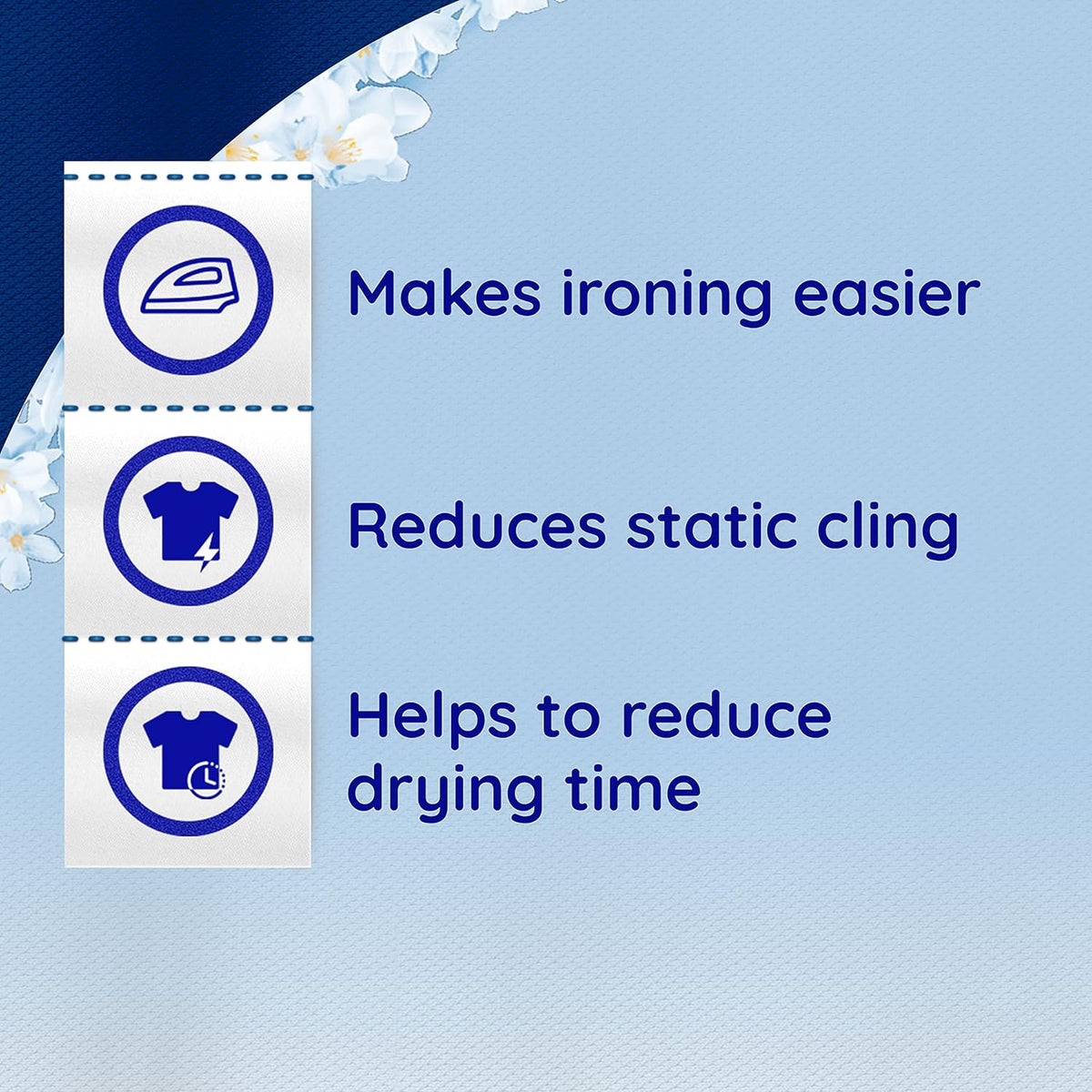 Makes ironing easier

Reduces static cling

Helps to reduce drying time